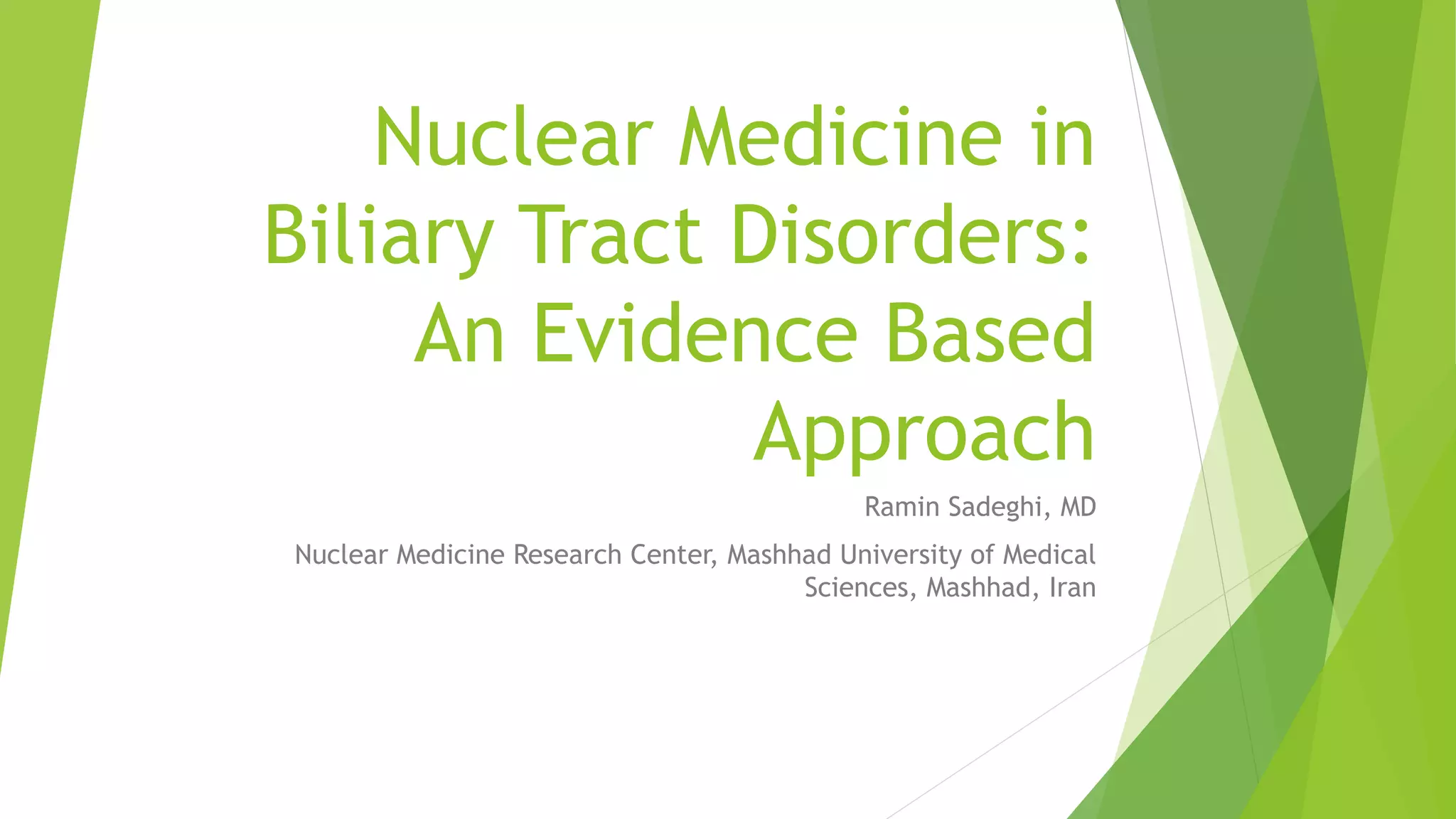 Nuclear Medicine in Biliary Tract Disorders: An Evidence Based Approach

Ramin Sadeghi, MD

Nuclear Medicine Research Center, Mashhad University of Medical Sciences, Mashhad, Iran